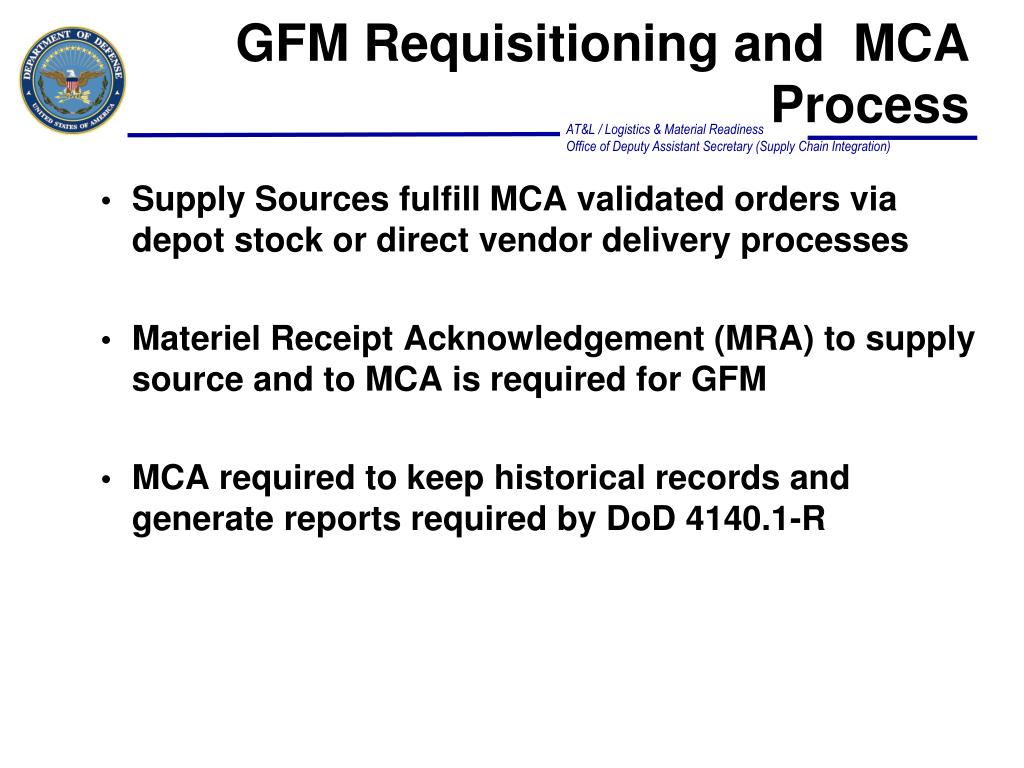 DEPARTMENT OF DEFENSE
UNITED STATES OF AMERICA

GFM Requisitioning and MCA Process

AT&L / Logistics & Material Readiness
Office of Deputy Assistant Secretary (Supply Chain Integration)

• Supply Sources fulfill MCA validated orders via depot stock or direct vendor delivery processes

• Materiel Receipt Acknowledgement (MRA) to supply source and to MCA is required for GFM

• MCA required to keep historical records and generate reports required by DoD 4140.1-R